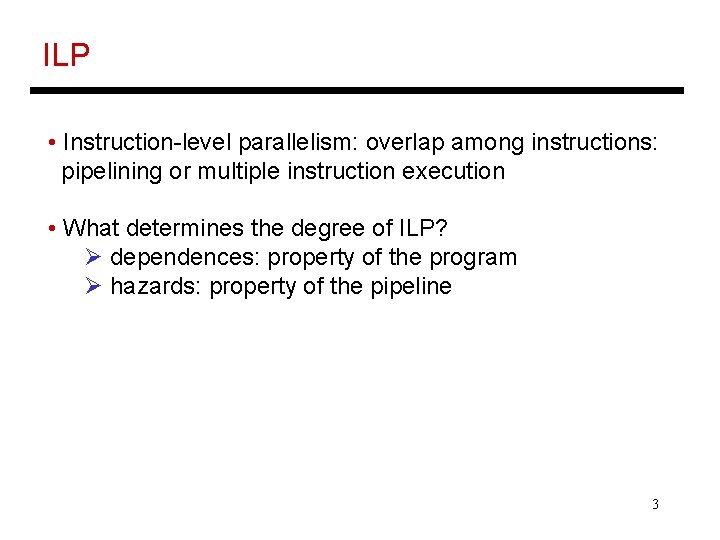 ILP

• Instruction-level parallelism: overlap among instructions: pipelining or multiple instruction execution

• What determines the degree of ILP?
➢ dependences: property of the program
➢ hazards: property of the pipeline

3